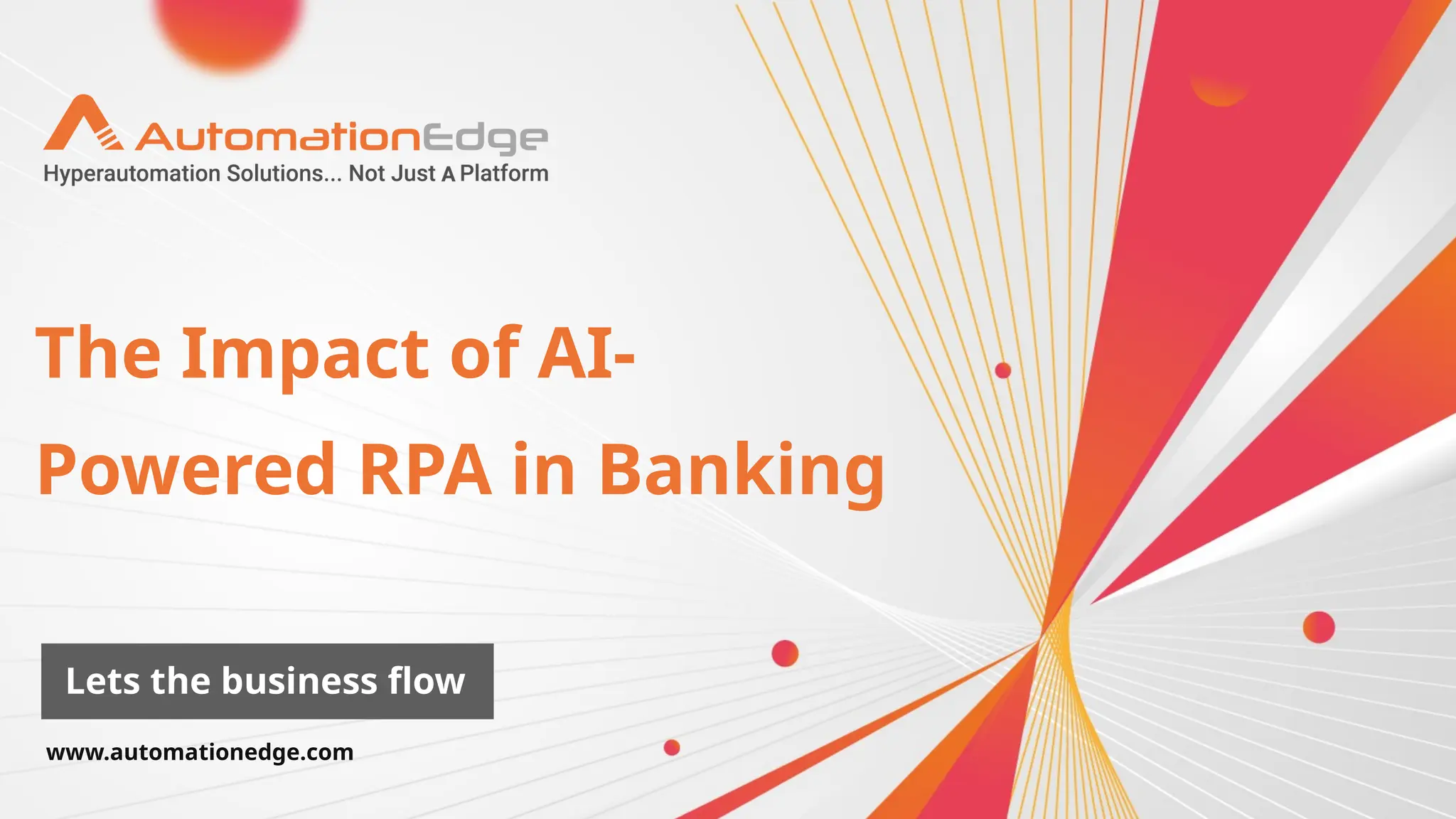 AutomationEdge
Hyperautomation Solutions... Not Just A Platform

The Impact of AI-Powered RPA in Banking

Lets the business flow

www.automationedge.com